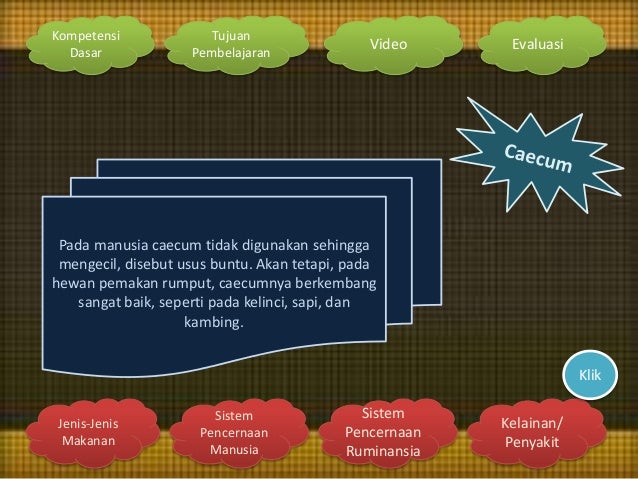 Kompetensi Dasar

Tujuan Pembelajaran

Video

Evaluasi

Caecum

Pada manusia caecum tidak digunakan sehingga mengecil, disebut usus buntu. Akan tetapi, pada hewan pemakan rumput, caecumnya berkembang sangat baik, seperti pada kelinci, sapi, dan kambing.

Klik

Jenis-Jenis Makanan

Sistem Pencernaan Manusia

Sistem Pencernaan Ruminansia

Kelainan/ Penyakit